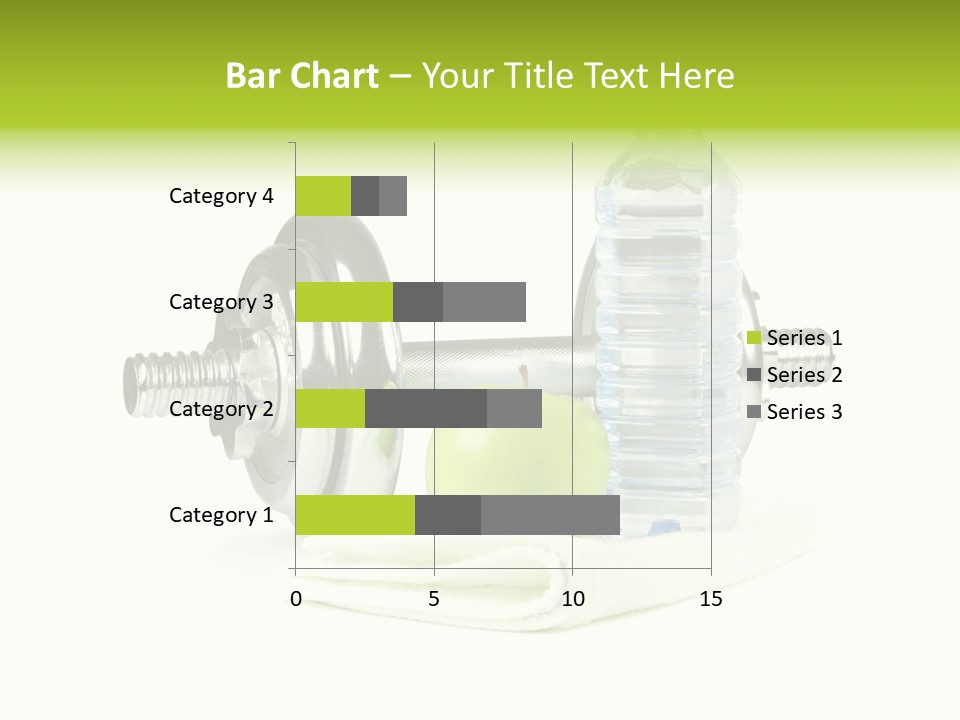 Bar Chart – Your Title Text Here

Category 4
Category 3
Category 2
Category 1

0
5
10
15

Series 1
Series 2
Series 3